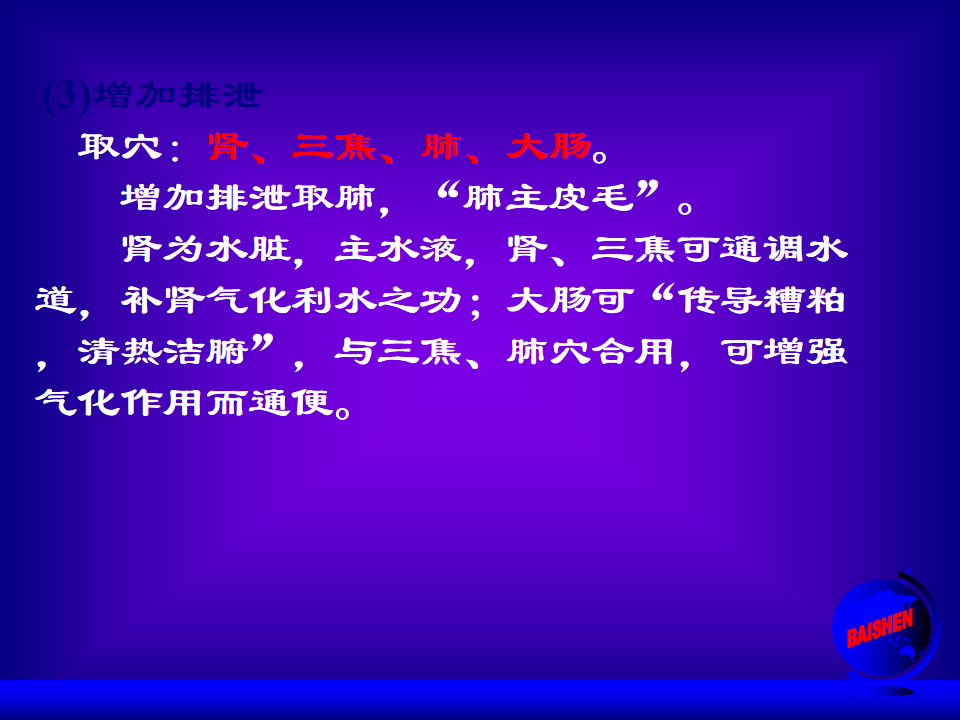 (3)增加排泄

取穴：肾、三焦、肺、大肠。

增加排泄取肺，“肺主皮毛”。

肾为水脏，主水液，肾、三焦可通调水道，补肾气化利水之功；大肠可“传导糟粕，清热洁腑”，与三焦、肺穴合用，可增强气化作用而通便。

BAISHEN